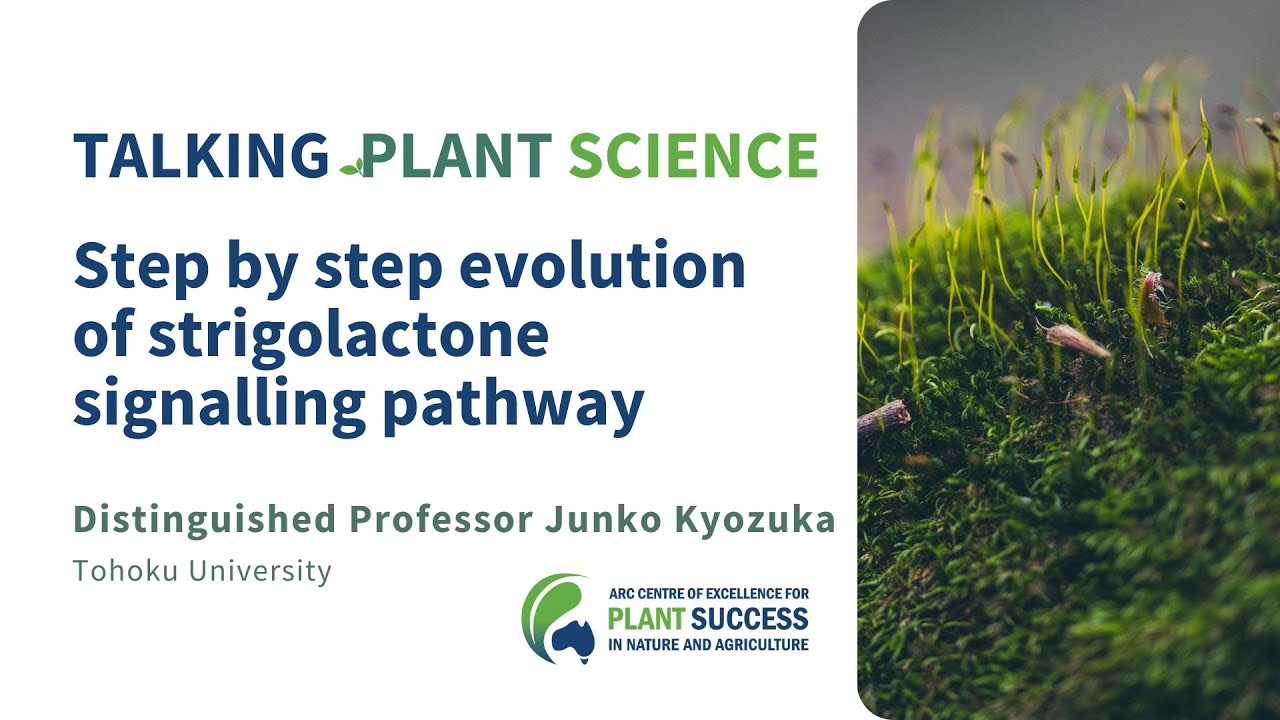 TALKING PLANT SCIENCE

Step by step evolution of strigolactone signalling pathway

Distinguished Professor Junko Kyozuka

Tohoku University

ARC CENTRE OF EXCELLENCE FOR
PLANT SUCCESS
IN NATURE AND AGRICULTURE